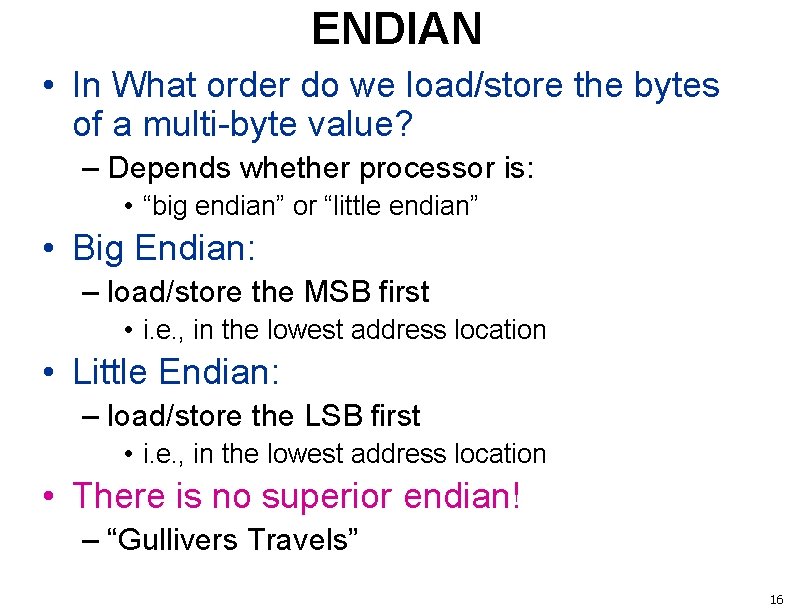 ENDIAN

• In What order do we load/store the bytes of a multi-byte value?
  – Depends whether processor is:
    • “big endian” or “little endian”
• Big Endian:
  – load/store the MSB first
    • i.e., in the lowest address location
• Little Endian:
  – load/store the LSB first
    • i.e., in the lowest address location
• There is no superior endian!
  – “Gullivers Travels”

16